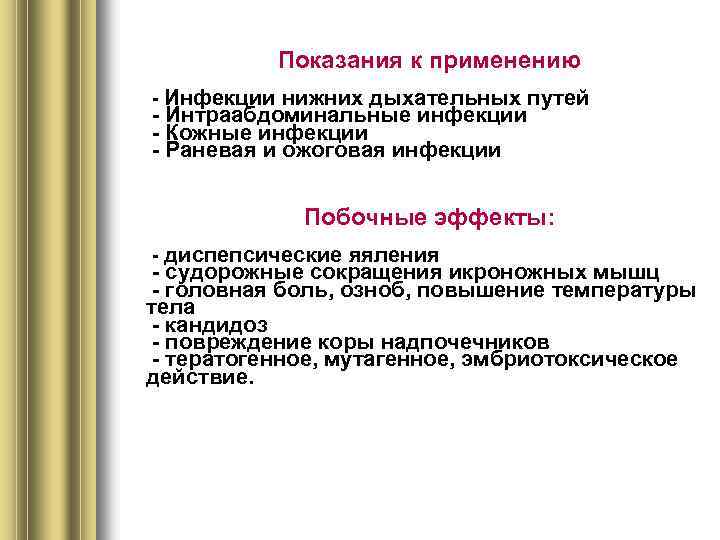 Показания к применению

- Инфекции нижних дыхательных путей
- Интраабдоминальные инфекции
- Кожные инфекции
- Раневая и ожоговая инфекции

Побочные эффекты:

- диспепсические яяления
- судорожные сокращения икроножных мышц
- головная боль, озноб, повышение температуры тела
- кандидоз
- повреждение коры надпочечников
- тератогенное, мутагенное, эмбриотоксическое действие.